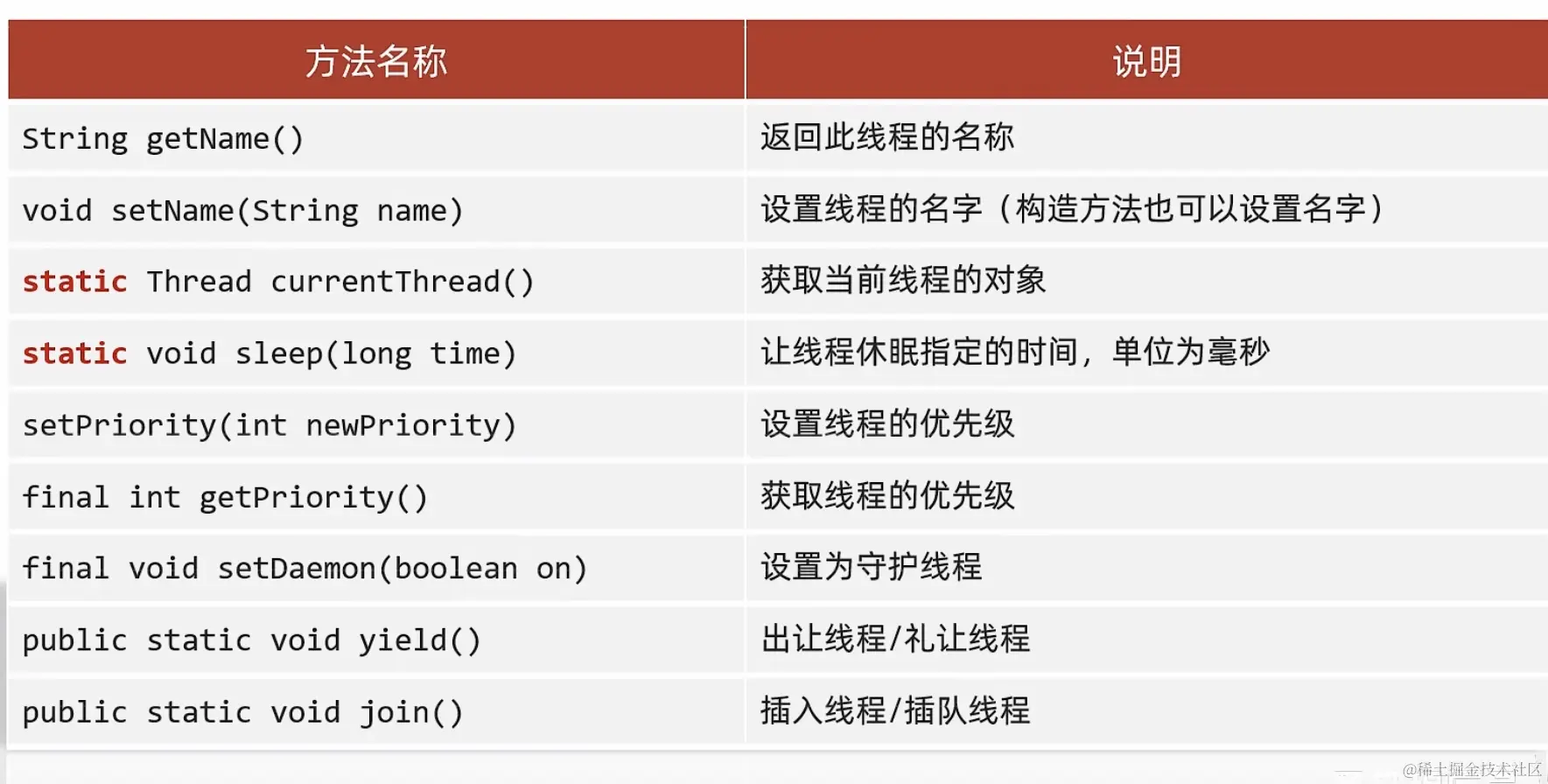 | 方法名称 | 说明 |
|---|---|
| String getName() | 返回此线程的名称 |
| void setName(String name) | 设置线程的名字（构造方法也可以设置名字） |
| static Thread currentThread() | 获取当前线程的对象 |
| static void sleep(long time) | 让线程休眠指定的时间，单位为毫秒 |
| setPriority(int newPriority) | 设置线程的优先级 |
| final int getPriority() | 获取线程的优先级 |
| final void setDaemon(boolean on) | 设置为守护线程 |
| public static void yield() | 出让线程/礼让线程 |
| public static void join() | 插入线程/插队线程 |

@稀土掘金技术社区